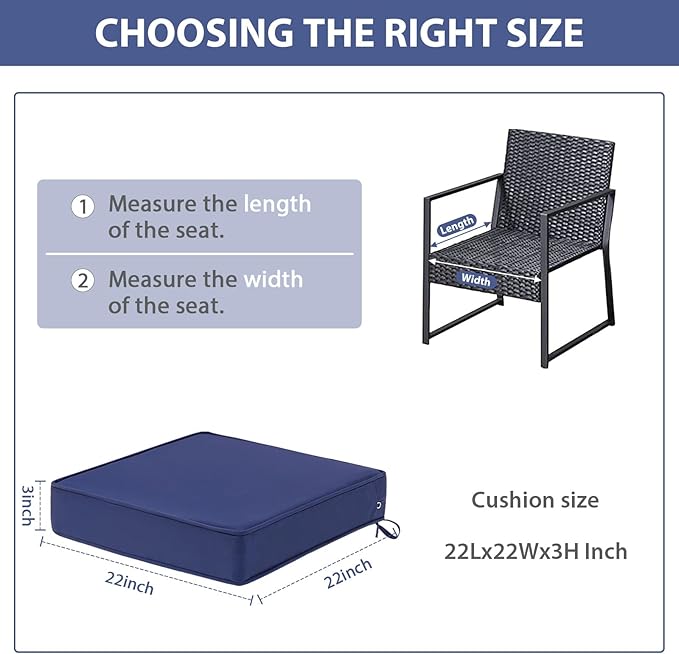 CHOOSING THE RIGHT SIZE

1 Measure the length of the seat.

2 Measure the width of the seat.

Length

Width

3inch

22inch

22inch

Cushion size

22Lx22Wx3H Inch